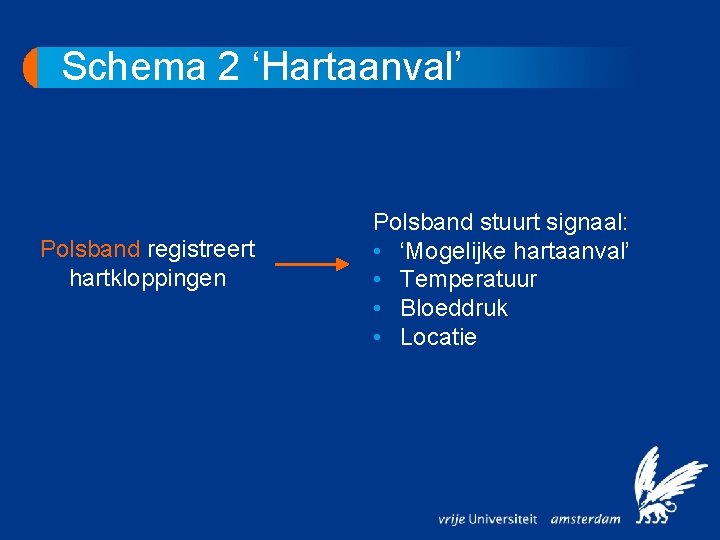 Schema 2 ‘Hartaanval’

Polsband registreert hartkloppingen

Polsband stuurt signaal:
• ‘Mogelijke hartaanval’
• Temperatuur
• Bloeddruk
• Locatie

vrije Universiteit amsterdam